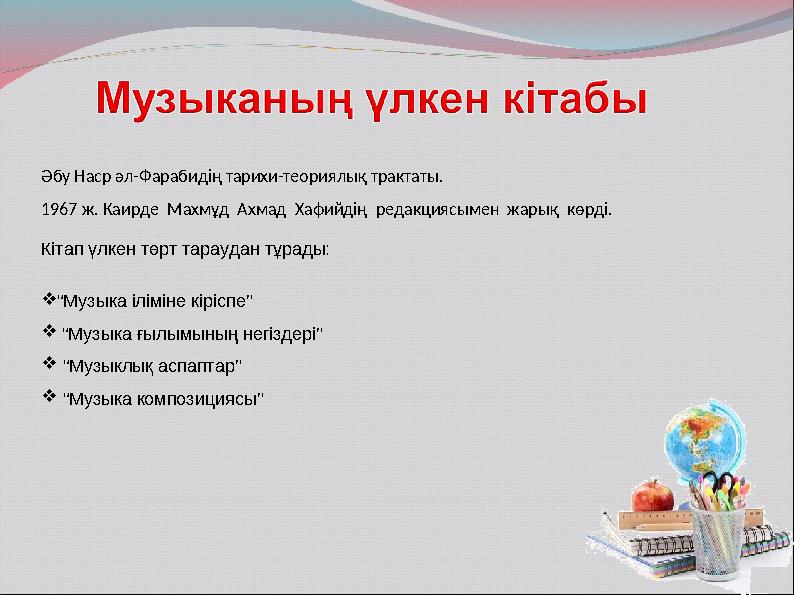 Музыканың үлкен кітабы

Әбу Наср әл-Фарабидің тарихи-теориялық трактаты.

1967 ж. Каирде Махмұд Ахмад Хафийдің редакциясымен жарық көрді.

Кітап үлкен төрт тараудан тұрады:

❖"Музыка іліміне кіріспе"
❖ "Музыка ғылымының негіздері"
❖ "Музыклық аспаптар"
❖ "Музыка композициясы"